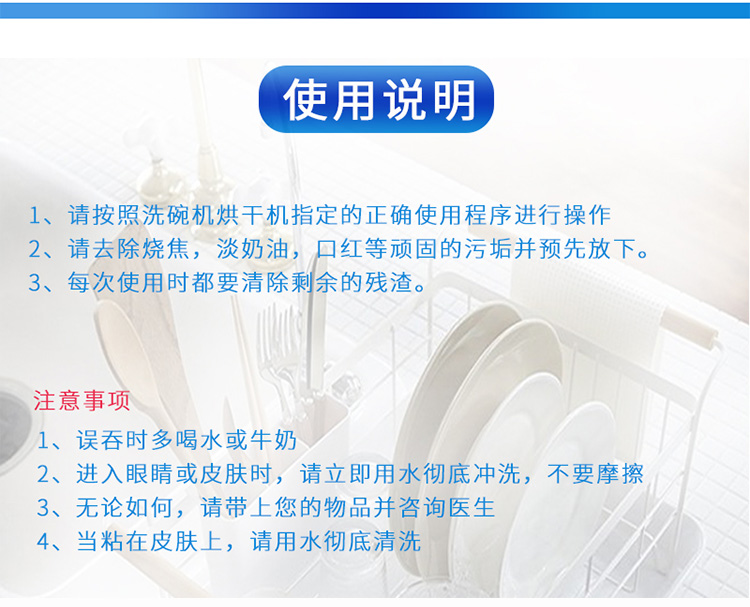 使用说明

1、请按照洗碗机烘干机指定的正确使用程序进行操作
2、请去除烧焦，淡奶油，口红等顽固的污垢并预先放下。
3、每次使用时都要清除剩余的残渣。

注意事项

1、误吞时多喝水或牛奶
2、进入眼睛或皮肤时，请立即用水彻底冲洗，不要摩擦
3、无论如何，请带上您的物品并咨询医生
4、当粘在皮肤上，请用水彻底清洗